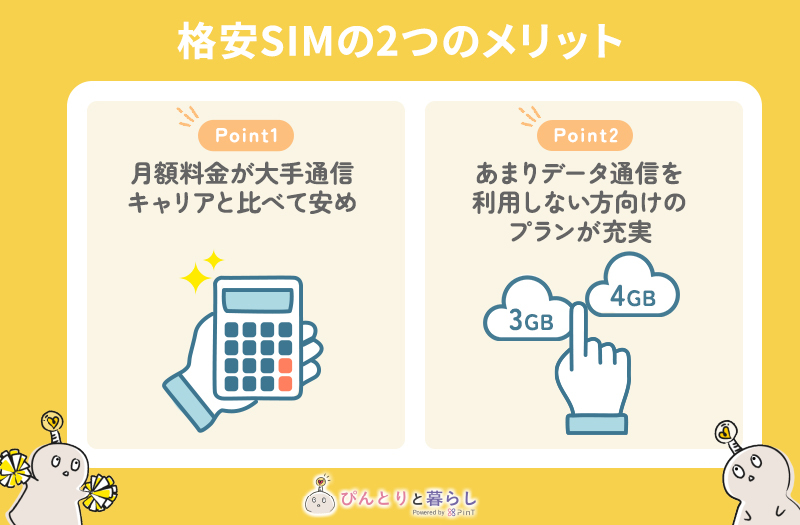 格安SIMの2つのメリット

Point1

月額料金が大手通信キャリアと比べて安め

Point2

あまりデータ通信を利用しない方向けのプランが充実

3GB

4GB

ぴんとりと暮らし
Powered by PinT